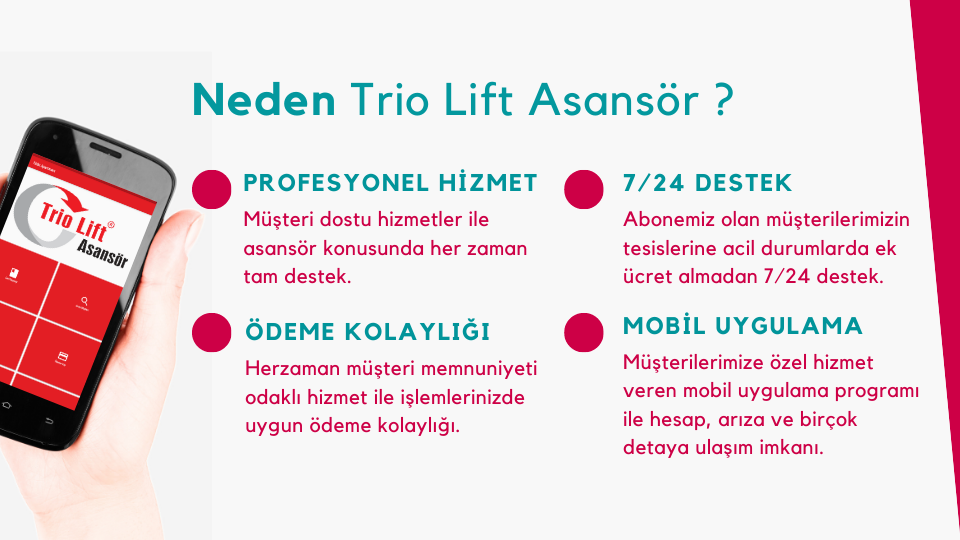 Neden Trio Lift Asansör ?

Trio Lift®
Asansör

PROFESYONEL HİZMET

Müşteri dostu hizmetler ile asansör konusunda her zaman tam destek.

ÖDEME KOLAYLIĞI

Herzaman müşteri memnuniyeti odaklı hizmet ile işlemlerinizde uygun ödeme kolaylığı.

7/24 DESTEK

Abonemiz olan müşterilerimizin tesislerine acil durumlarda ek ücret almadan 7/24 destek.

MOBİL UYGULAMA

Müşterilerimize özel hizmet veren mobil uygulama programı ile hesap, arıza ve birçok detaya ulaşım imkanı.